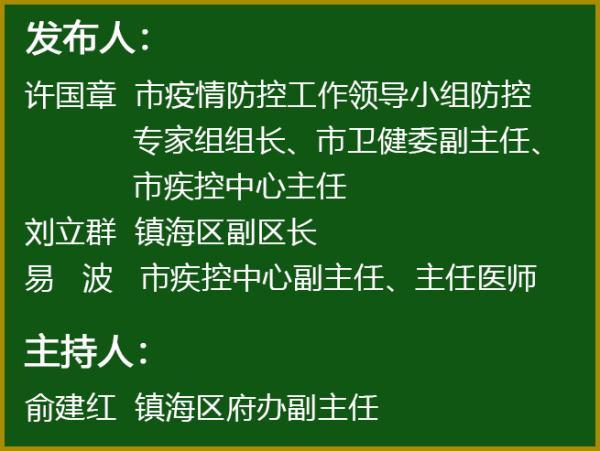 发布人：

许国章 市疫情防控工作领导小组防控专家组组长、市卫健委副主任、市疾控中心主任

刘立群 镇海区副区长

易 波 市疾控中心副主任、主任医师

主持人：

俞建红 镇海区府办副主任